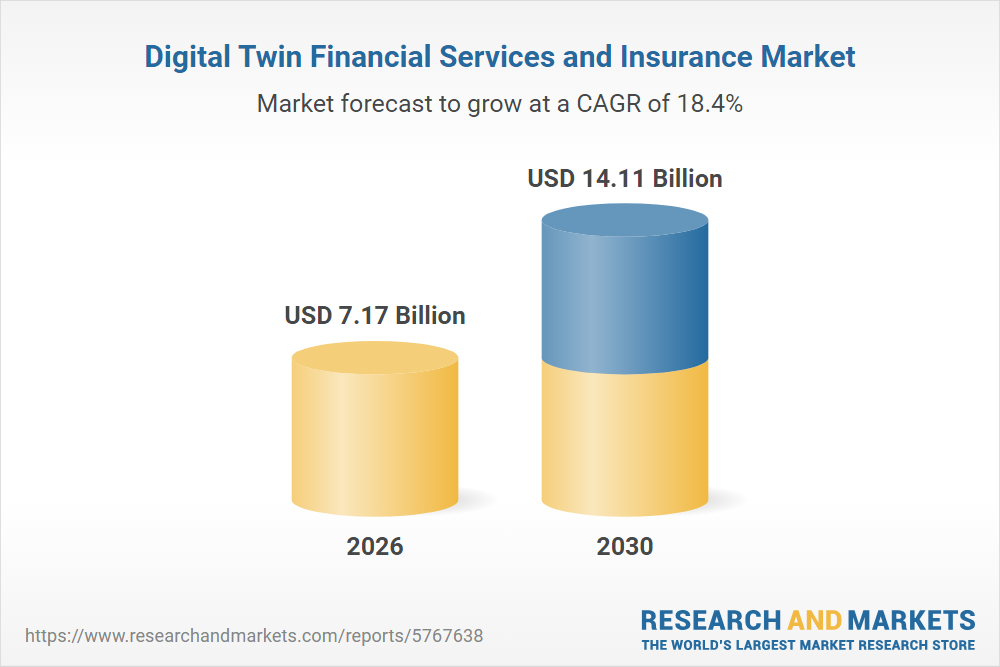 Digital Twin Financial Services and Insurance Market

Market forecast to grow at a CAGR of 18.4%

USD 7.17 Billion

USD 14.11 Billion

2026

2030

https://www.researchandmarkets.com/reports/5767638

RESEARCH AND MARKETS
THE WORLD'S LARGEST MARKET RESEARCH STORE